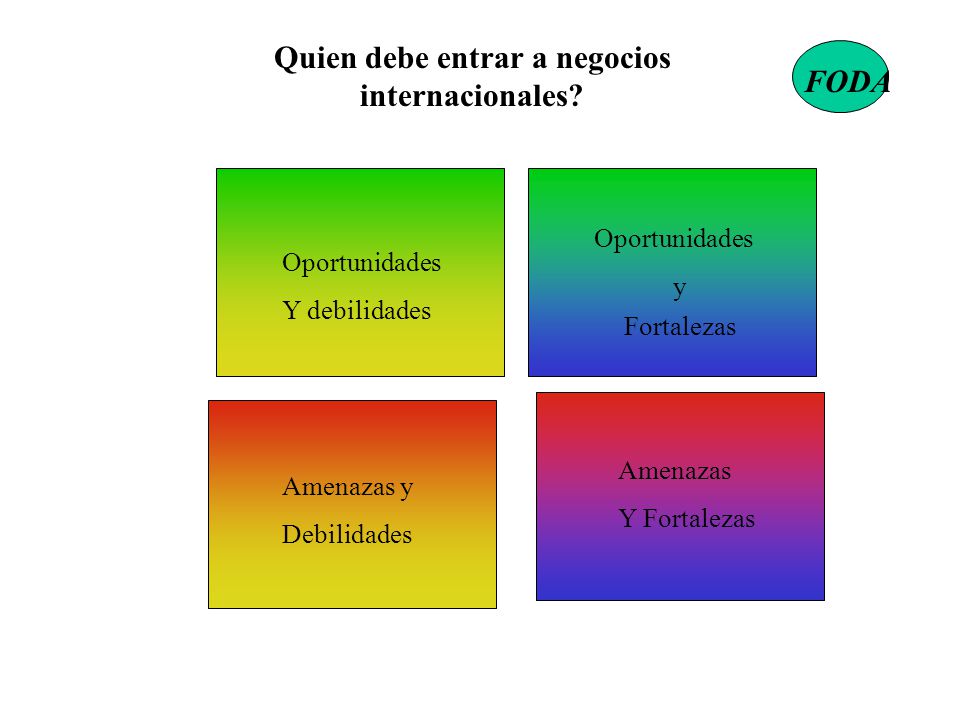 Quien debe entrar a negocios internacionales?

FODA

Oportunidades
Y debilidades

Oportunidades
y
Fortalezas

Amenazas y
Debilidades

Amenazas
Y Fortalezas